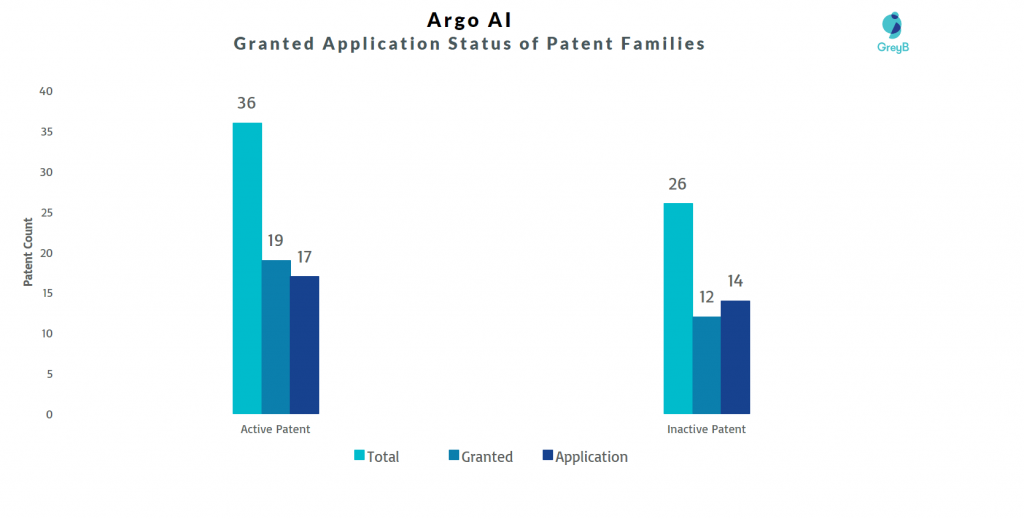 Argo AI
Granted Application Status of Patent Families

GreyB

Patent Count

40
35
30
25
20
15
10
5
0

36
19
17

26
12
14

Active Patent
Inactive Patent

Total
Granted
Application